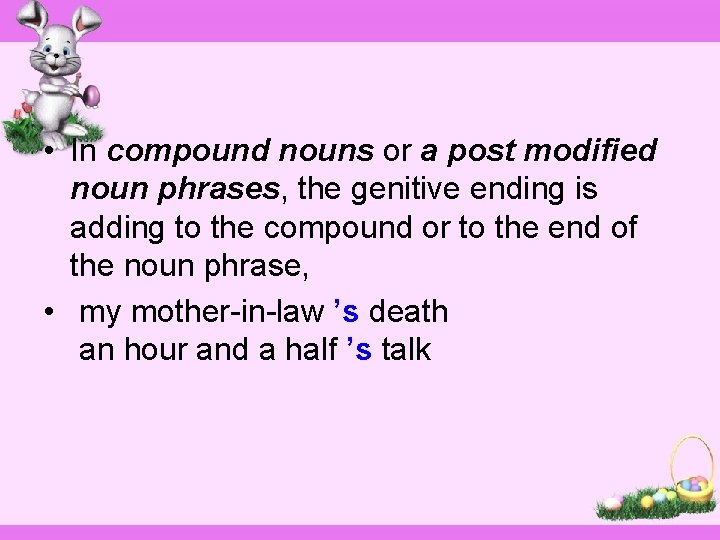 • In compound nouns or a post modified noun phrases, the genitive ending is adding to the compound or to the end of the noun phrase,

• my mother-in-law ’s death
an hour and a half ’s talk